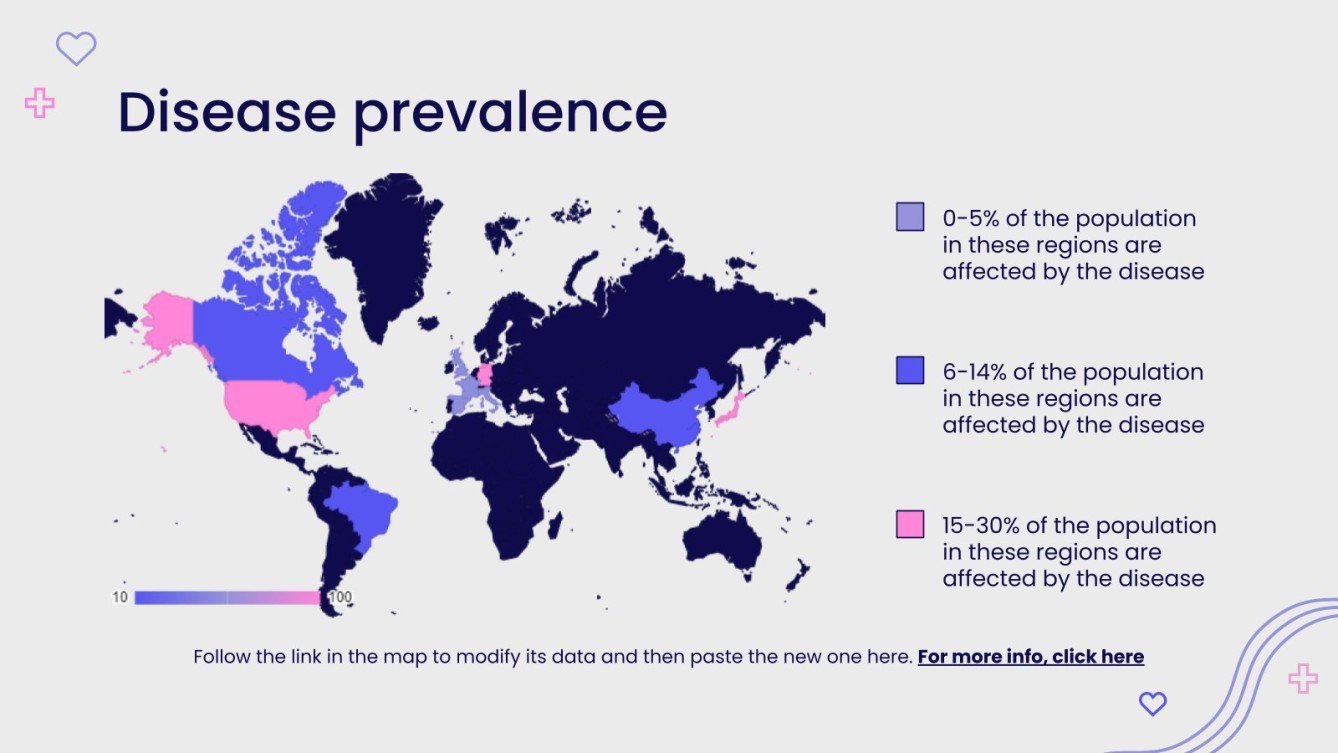 Disease prevalence

10

100

0-5% of the population in these regions are affected by the disease

6-14% of the population in these regions are affected by the disease

15-30% of the population in these regions are affected by the disease

Follow the link in the map to modify its data and then paste the new one here. For more info, click here